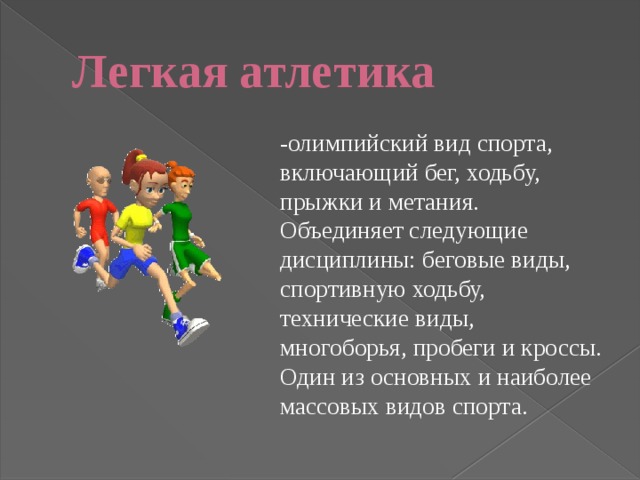 Легкая атлетика

-олимпийский вид спорта, включающий бег, ходьбу, прыжки и метания. Объединяет следующие дисциплины: беговые виды, спортивную ходьбу, технические виды, многоборья, пробеги и кроссы. Один из основных и наиболее массовых видов спорта.